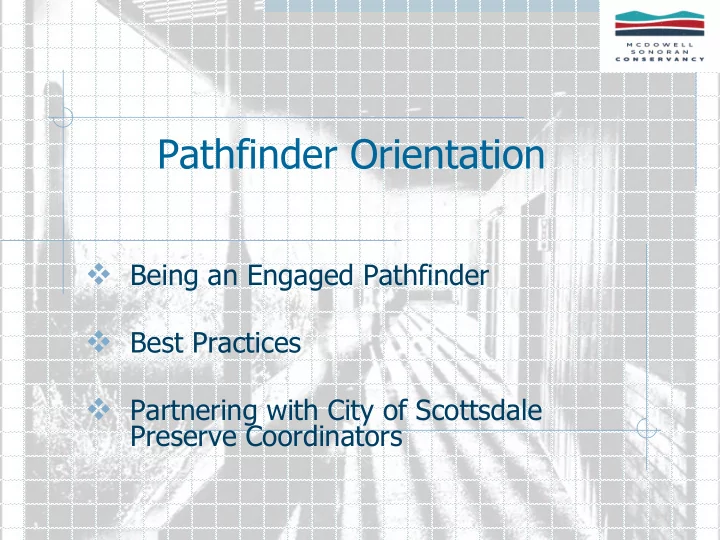 MCDOWELL SONORAN CONSERVANCY

Pathfinder Orientation

❖ Being an Engaged Pathfinder

❖ Best Practices

❖ Partnering with City of Scottsdale Preserve Coordinators